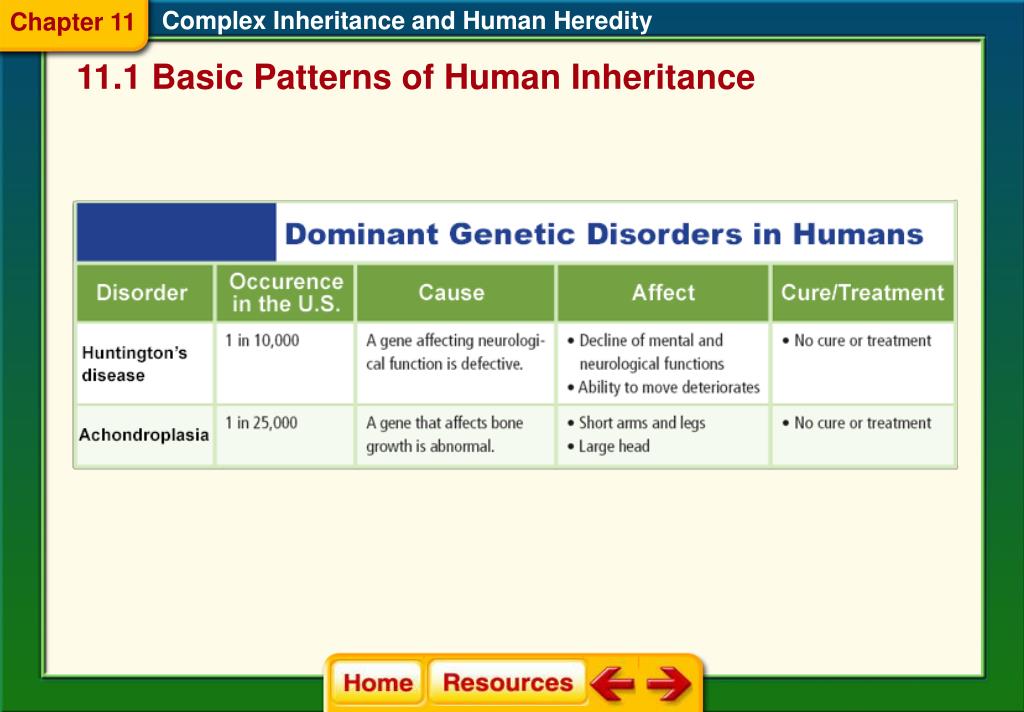 Chapter 11 Complex Inheritance and Human Heredity

11.1 Basic Patterns of Human Inheritance

Dominant Genetic Disorders in Humans

| Disorder | Occurence in the U.S. | Cause | Affect | Cure/Treatment |
|---|---|---|---|---|
| Huntington's disease | 1 in 10,000 | A gene affecting neurological function is defective. | • Decline of mental and neurological functions • Ability to move deteriorates | • No cure or treatment |
| Achondroplasia | 1 in 25,000 | A gene that affects bone growth is abnormal. | • Short arms and legs • Large head | • No cure or treatment |

Home Resources